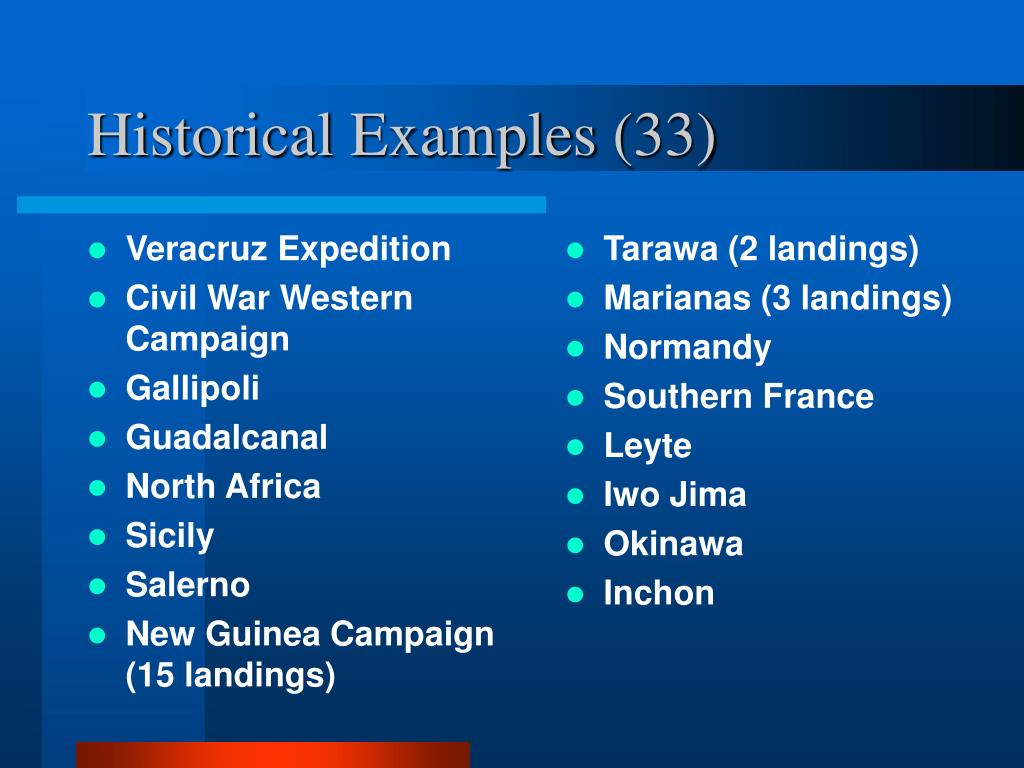 Historical Examples (33)

- Veracruz Expedition
- Civil War Western Campaign
- Gallipoli
- Guadalcanal
- North Africa
- Sicily
- Salerno
- New Guinea Campaign (15 landings)

- Tarawa (2 landings)
- Marianas (3 landings)
- Normandy
- Southern France
- Leyte
- Iwo Jima
- Okinawa
- Inchon